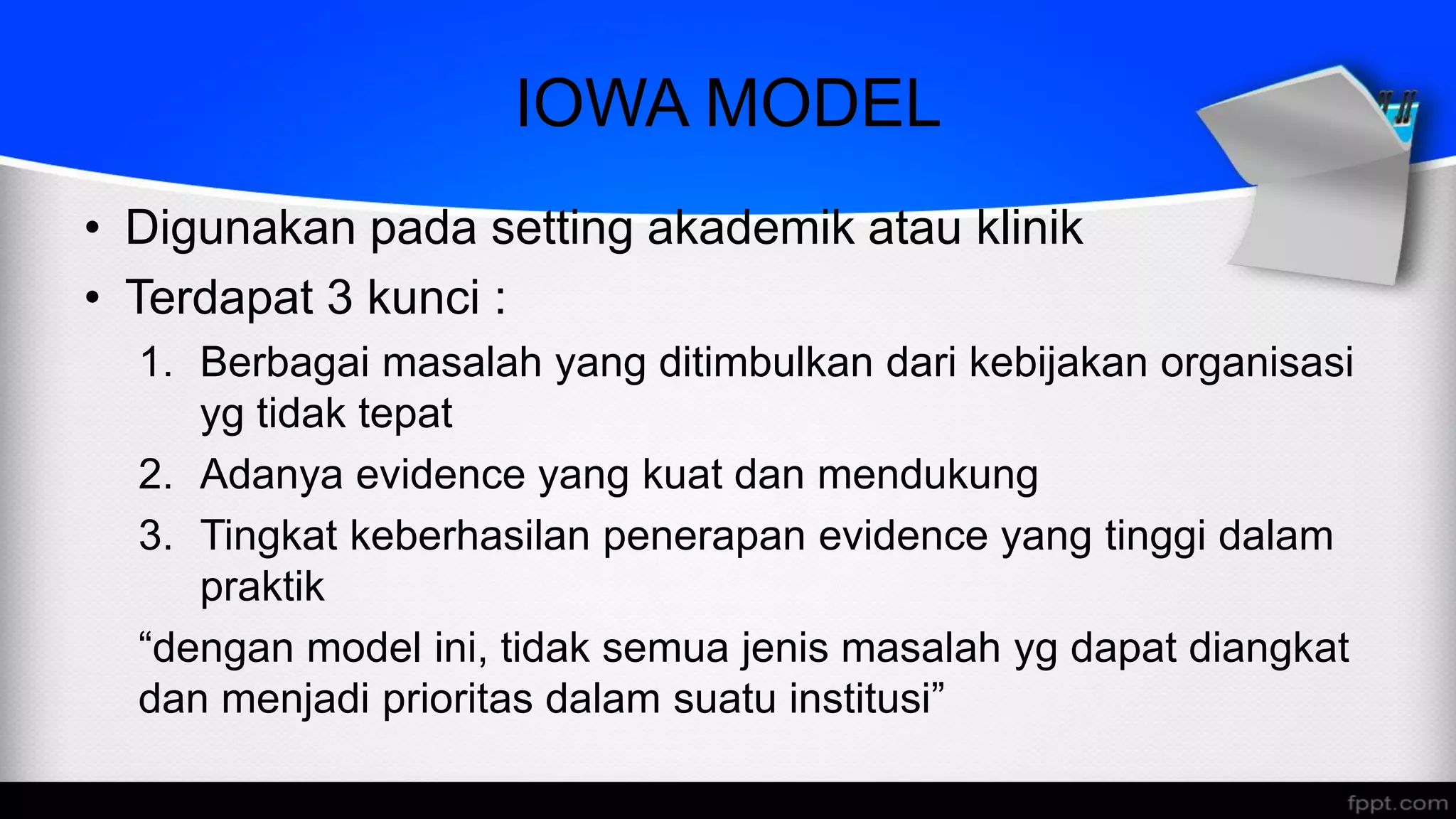 IOWA MODEL

• Digunakan pada setting akademik atau klinik
• Terdapat 3 kunci :

1. Berbagai masalah yang ditimbulkan dari kebijakan organisasi yg tidak tepat
2. Adanya evidence yang kuat dan mendukung
3. Tingkat keberhasilan penerapan evidence yang tinggi dalam praktik

“dengan model ini, tidak semua jenis masalah yg dapat diangkat dan menjadi prioritas dalam suatu institusi”

fppt.com